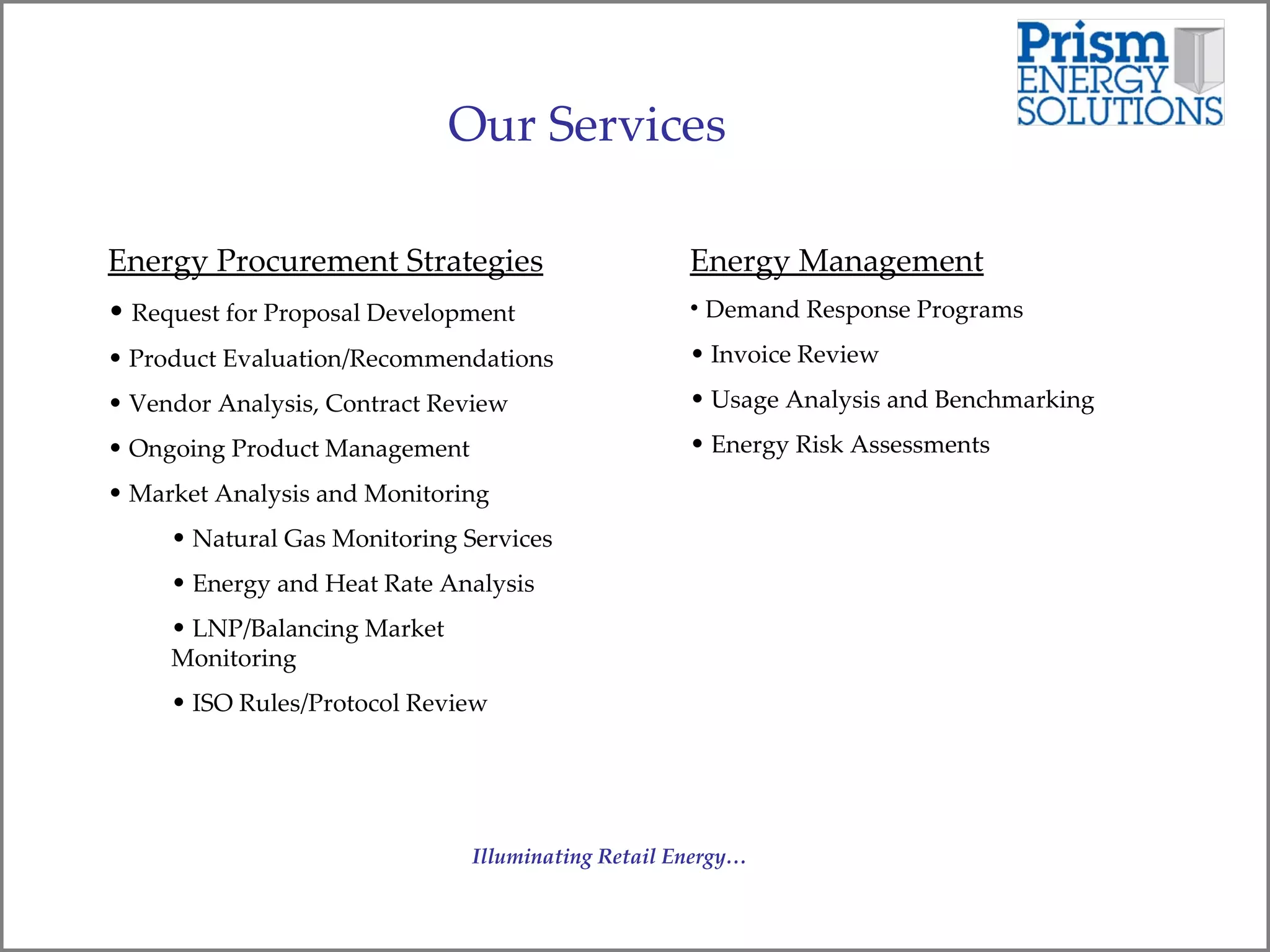 Prism ENERGY SOLUTIONS

Our Services

Energy Procurement Strategies

• Request for Proposal Development
• Product Evaluation/Recommendations
• Vendor Analysis, Contract Review
• Ongoing Product Management
• Market Analysis and Monitoring
  • Natural Gas Monitoring Services
  • Energy and Heat Rate Analysis
  • LNP/Balancing Market Monitoring
  • ISO Rules/Protocol Review

Energy Management

• Demand Response Programs
• Invoice Review
• Usage Analysis and Benchmarking
• Energy Risk Assessments

Illuminating Retail Energy…